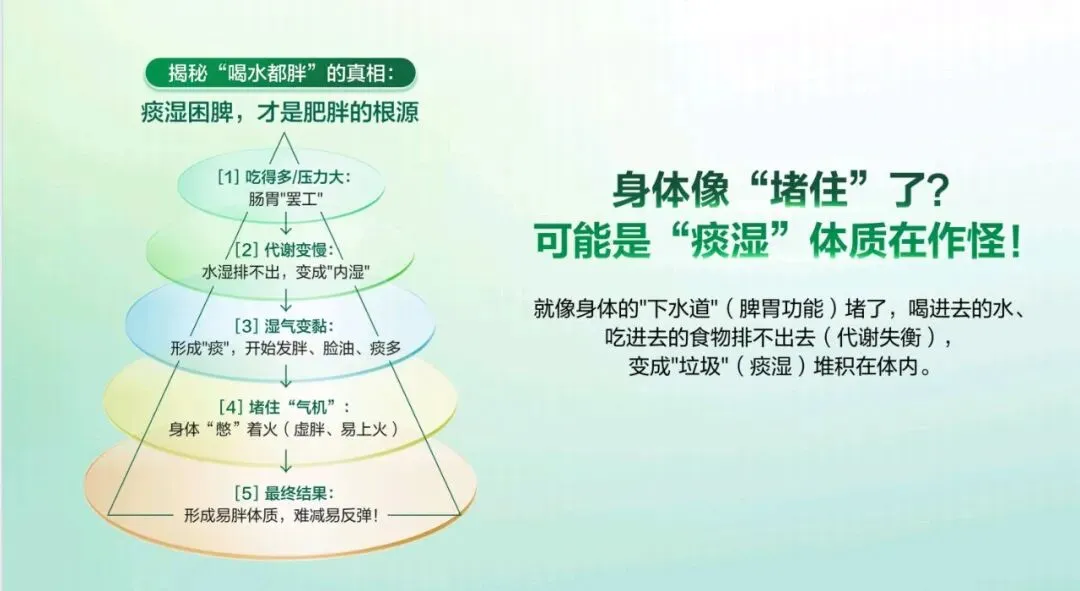 揭秘“喝水都胖”的真相：
痰湿困脾，才是肥胖的根源

[1] 吃得多/压力大：
肠胃"罢工"

[2] 代谢变慢：
水湿排不出，变成"内湿"

[3] 湿气变黏：
形成"痰"，开始发胖、脸油、痰多

[4] 堵住“气机”：
身体“憋”着火（虚胖、易上火）

[5] 最终结果：
形成易胖体质，难减易反弹！

身体像“堵住”了？
可能是“痰湿”体质在作怪！

就像身体的"下水道"（脾胃功能）堵了，喝进去的水、吃进去的食物排不出去（代谢失衡），变成"垃圾"（痰湿）堆积在体内。